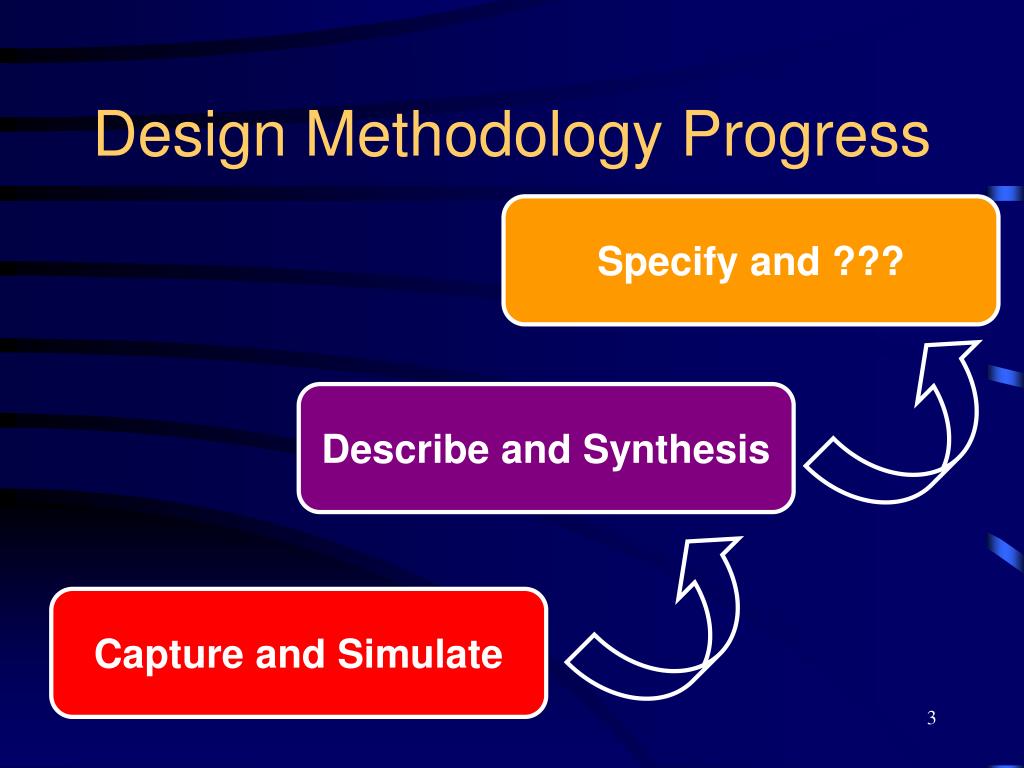 Design Methodology Progress

Specify and ???

Describe and Synthesis

Capture and Simulate

3